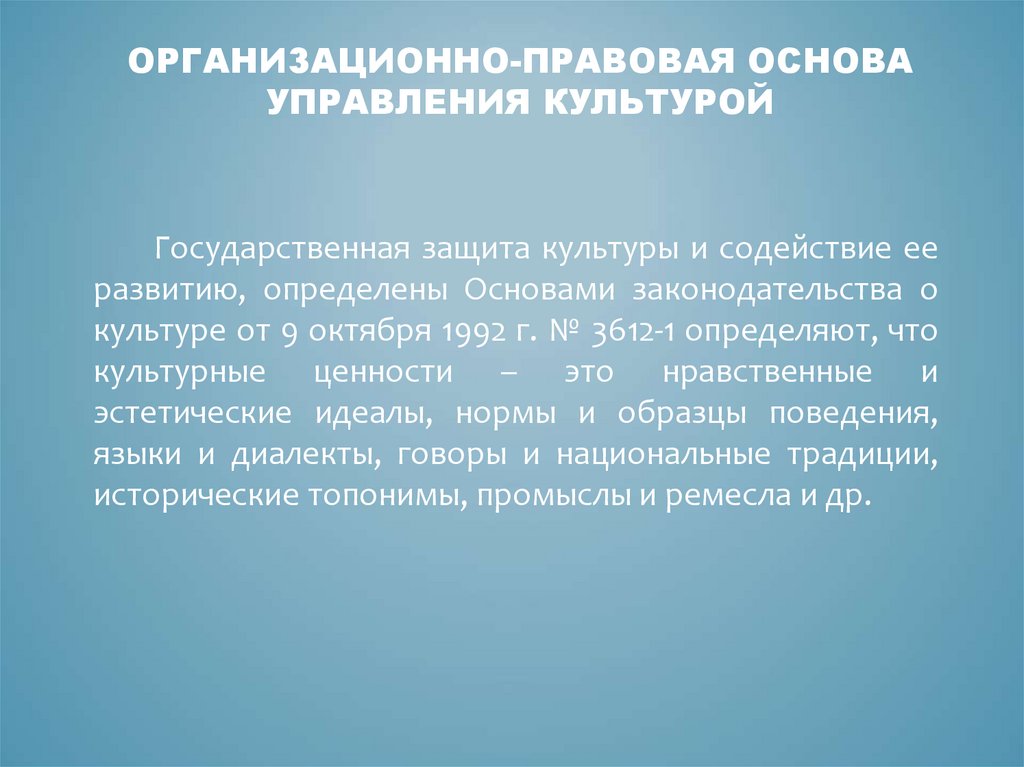 ОРГАНИЗАЦИОННО-ПРАВОВАЯ ОСНОВА УПРАВЛЕНИЯ КУЛЬТУРОЙ

Государственная защита культуры и содействие ее развитию, определены Основами законодательства о культуре от 9 октября 1992 г. № 3612-1 определяют, что культурные ценности – это нравственные и эстетические идеалы, нормы и образцы поведения, языки и диалекты, говоры и национальные традиции, исторические топонимы, промыслы и ремесла и др.